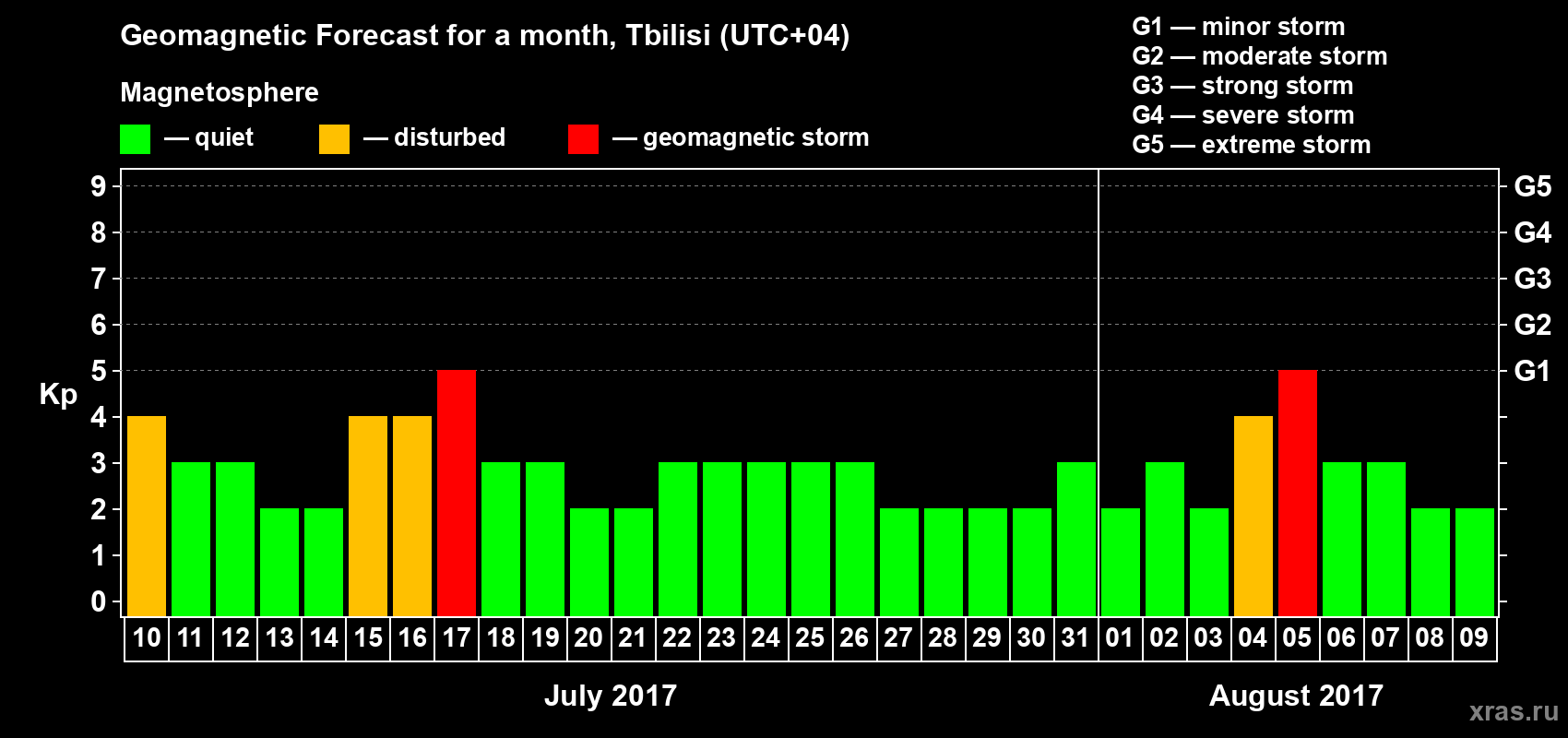 Geomagnetic Forecast for a month, Tbilisi (UTC+04)

Magnetosphere

— quiet — disturbed — geomagnetic storm

G1 — minor storm
G2 — moderate storm
G3 — strong storm
G4 — severe storm
G5 — extreme storm

Kp

9 8 7 6 5 4 3 2 1 0

G5 G4 G3 G2 G1

10 11 12 13 14 15 16 17 18 19 20 21 22 23 24 25 26 27 28 29 30 31 01 02 03 04 05 06 07 08 09

July 2017

August 2017

xras.ru